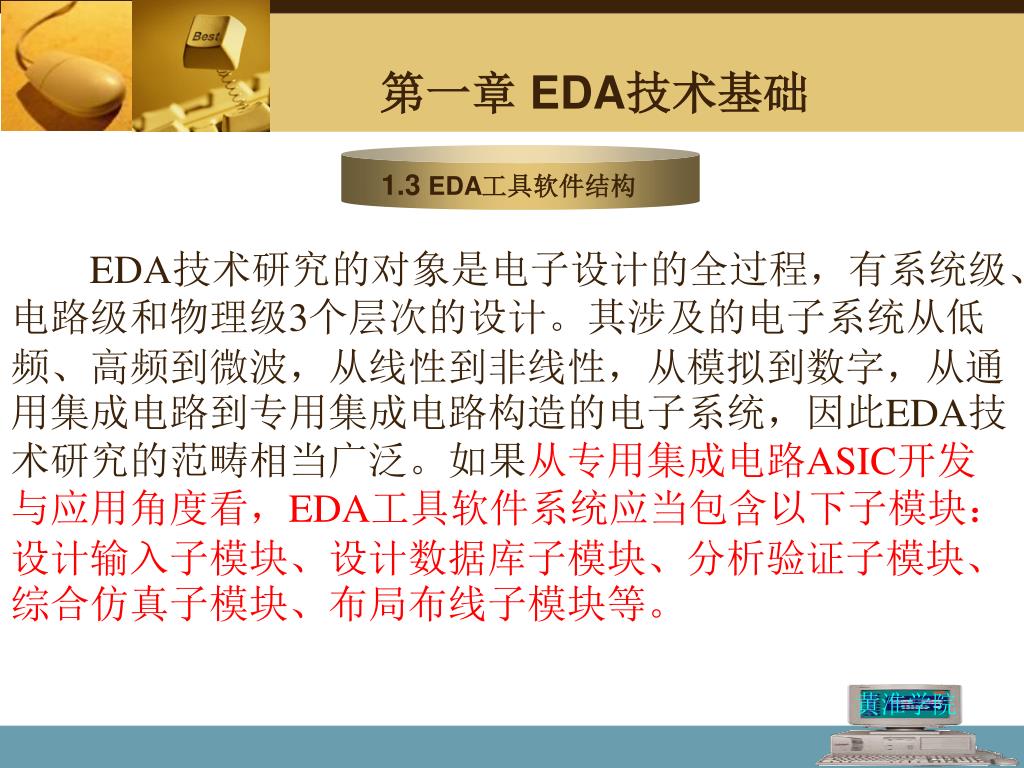 Best

第一章 EDA技术基础

1.3 EDA工具软件结构

EDA技术研究的对象是电子设计的全过程，有系统级、电路级和物理级3个层次的设计。其涉及的电子系统从低频、高频到微波，从线性到非线性，从模拟到数字，从通用集成电路到专用集成电路构造的电子系统，因此EDA技术研究的范畴相当广泛。如果从专用集成电路ASIC开发与应用角度看，EDA工具软件系统应当包含以下子模块：设计输入子模块、设计数据库子模块、分析验证子模块、综合仿真子模块、布局布线子模块等。

黄淮学院